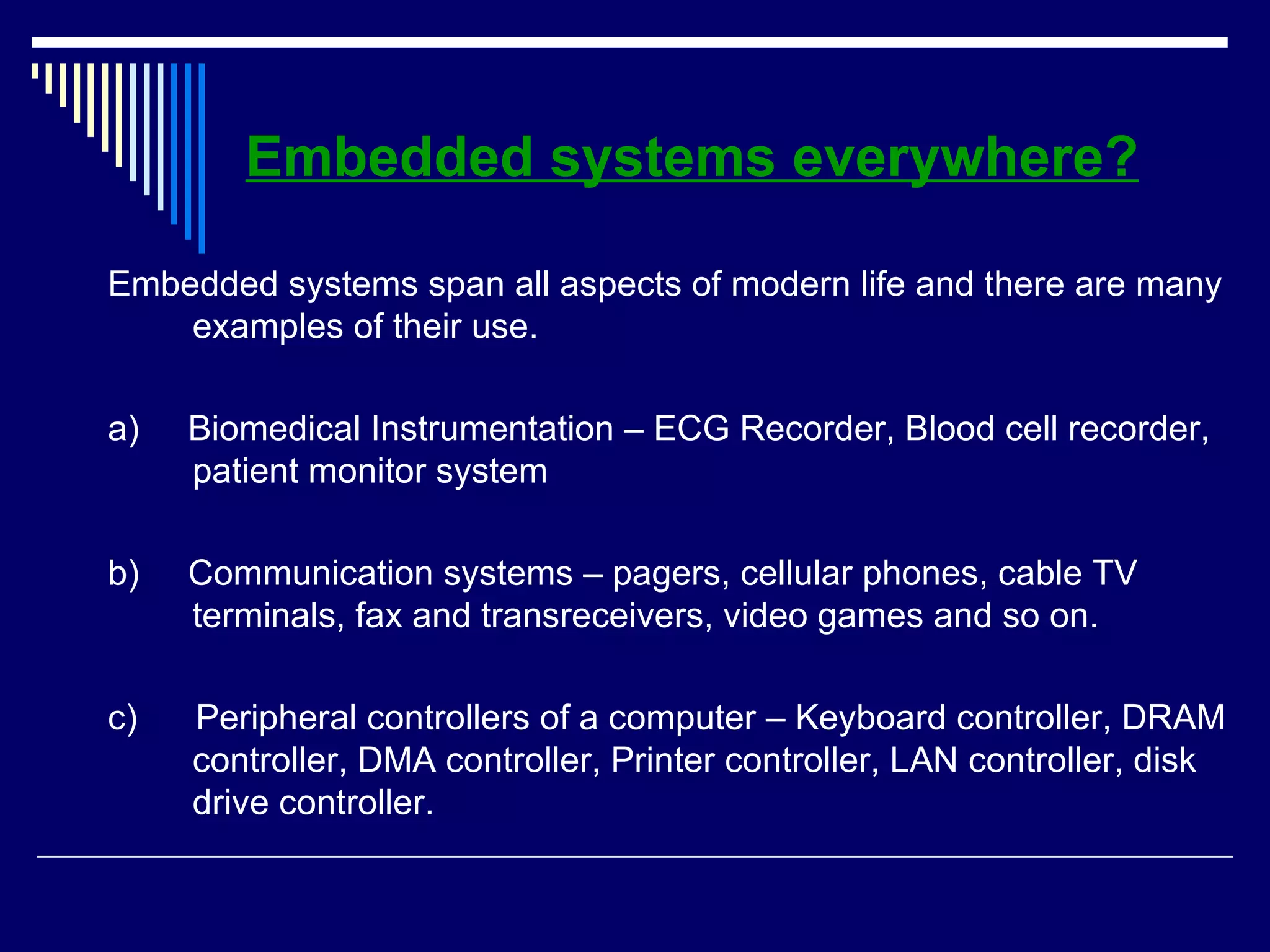 Embedded systems everywhere?

Embedded systems span all aspects of modern life and there are many examples of their use.

a) Biomedical Instrumentation – ECG Recorder, Blood cell recorder, patient monitor system

b) Communication systems – pagers, cellular phones, cable TV terminals, fax and transreceivers, video games and so on.

c) Peripheral controllers of a computer – Keyboard controller, DRAM controller, DMA controller, Printer controller, LAN controller, disk drive controller.